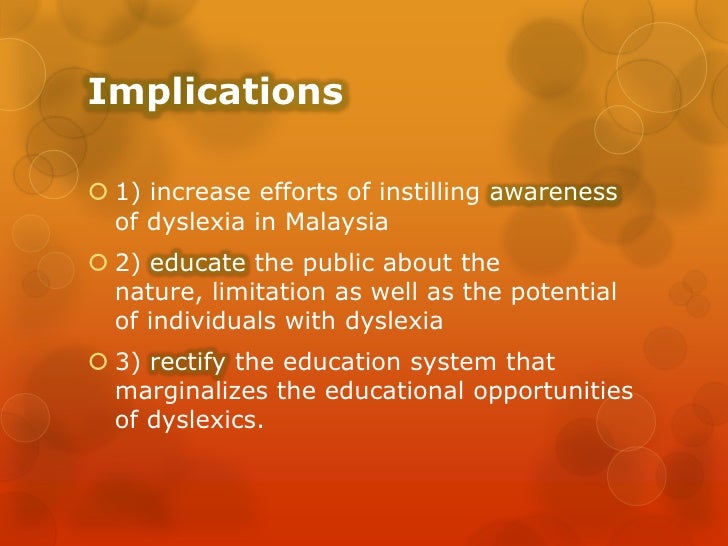 Implications

1) increase efforts of instilling awareness of dyslexia in Malaysia

2) educate the public about the nature, limitation as well as the potential of individuals with dyslexia

3) rectify the education system that marginalizes the educational opportunities of dyslexics.